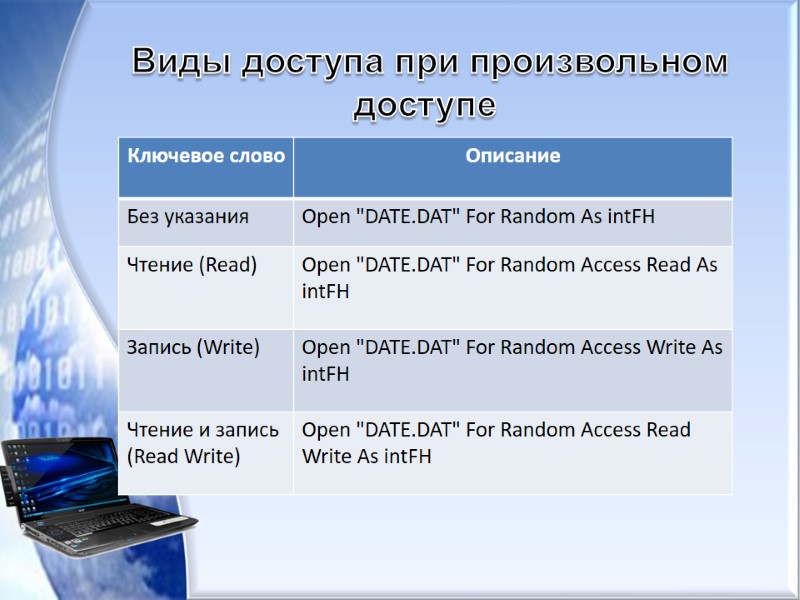 Виды доступа при произвольном доступе

| Ключевое слово | Описание |
|---|---|
| Без указания | Open "DATE.DAT" For Random As intFH |
| Чтение (Read) | Open "DATE.DAT" For Random Access Read As intFH |
| Запись (Write) | Open "DATE.DAT" For Random Access Write As intFH |
| Чтение и запись (Read Write) | Open "DATE.DAT" For Random Access Read Write As intFH |